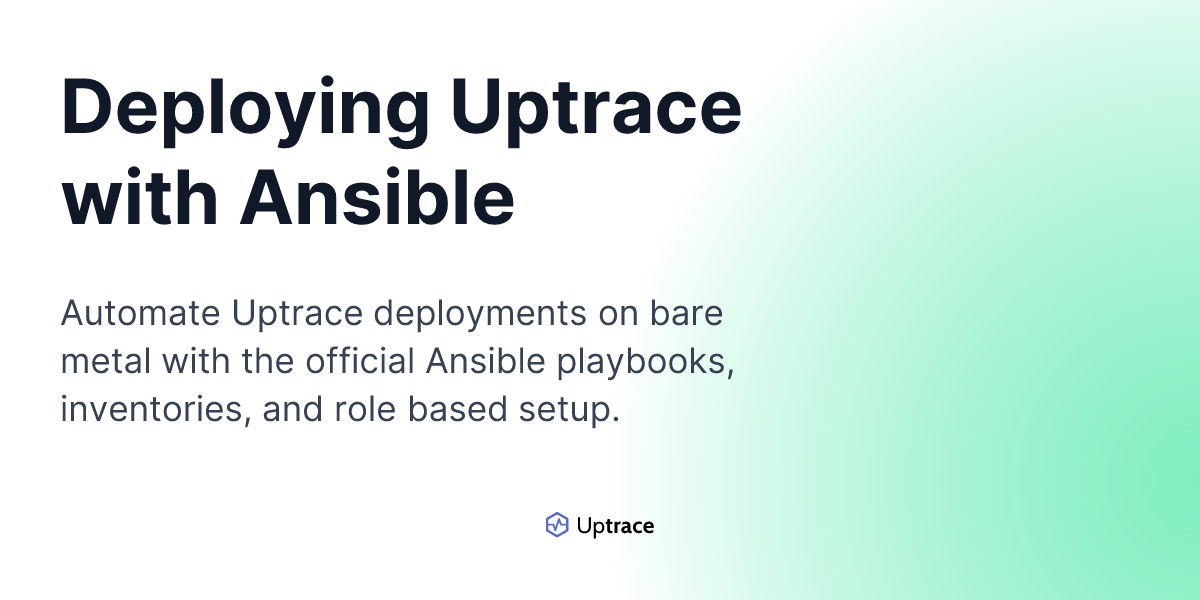 Deploying Uptrace with Ansible

Automate Uptrace deployments on bare metal with the official Ansible playbooks, inventories, and role based setup.

Uptrace